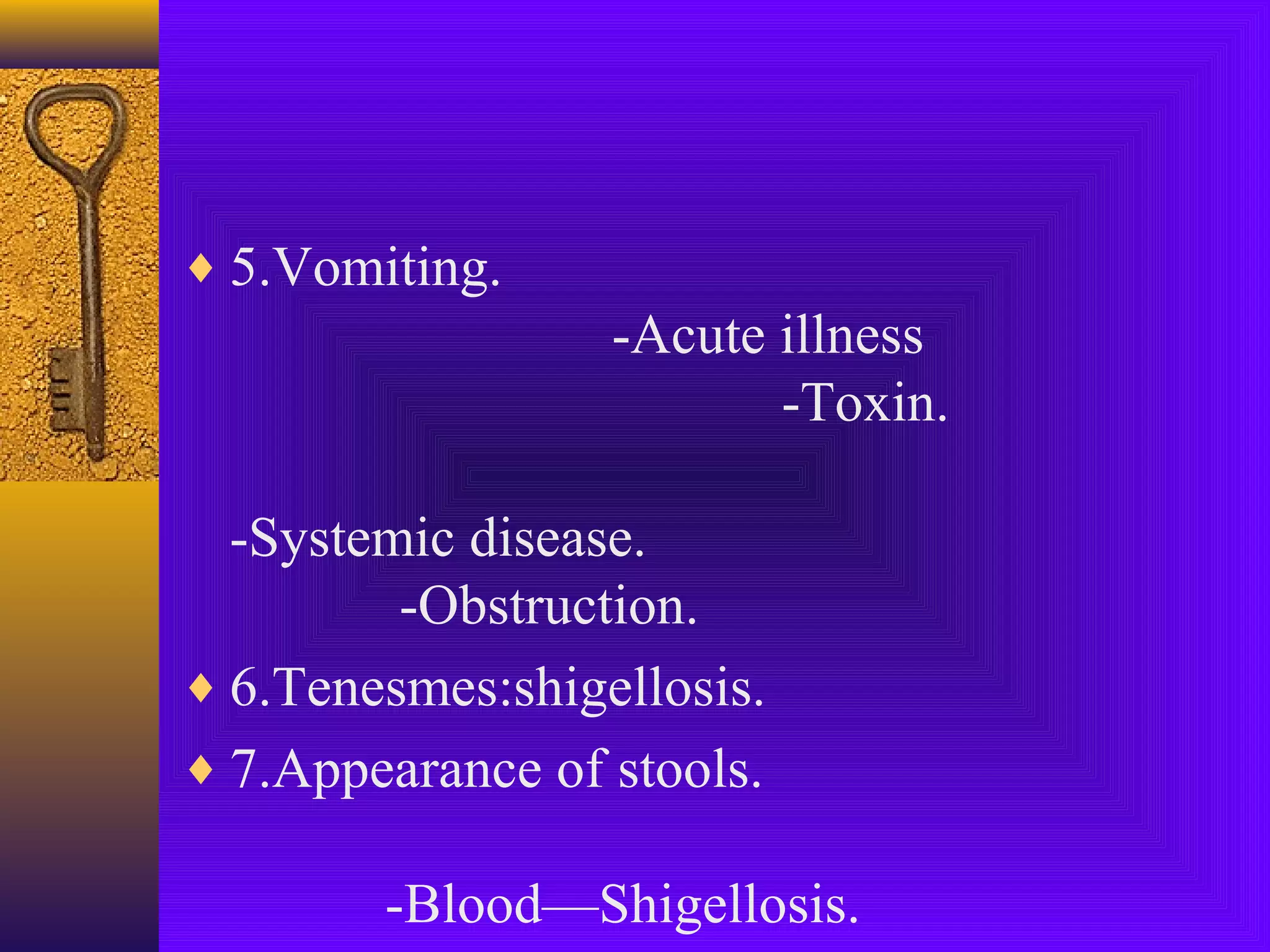 ♦ 5.Vomiting.

-Acute illness

-Toxin.

-Systemic disease.

-Obstruction.

♦ 6.Tenesmes:shigellosis.

♦ 7.Appearance of stools.

-Blood—Shigellosis.